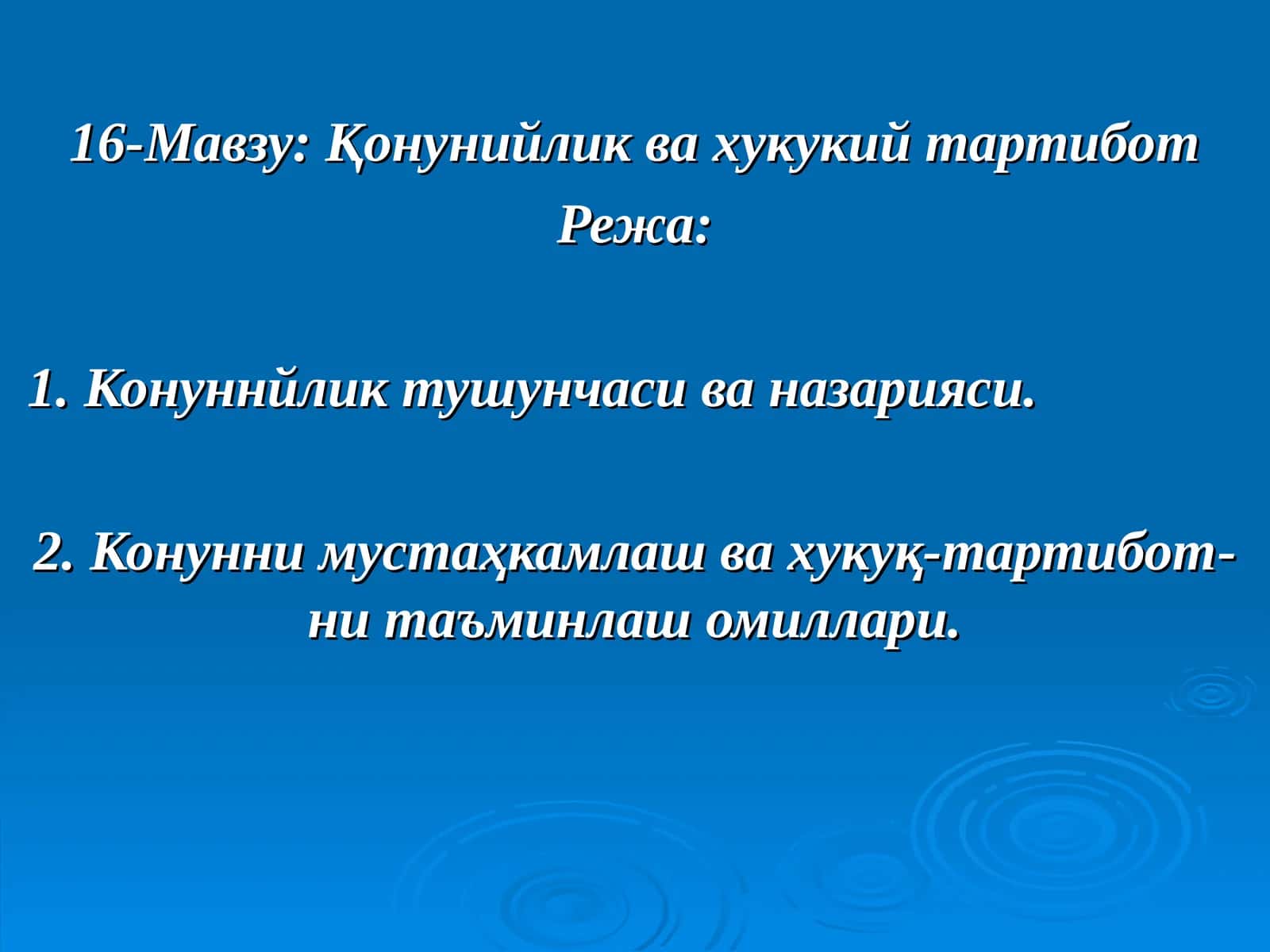 16-Мавзу: Қонунийлик ва хукукий тартибот

Режа:

1. Конуннйлик тушунчаси ва назарияси.

2. Конунни мустаҳкамлаш ва хукуқ-тартиботни таъминлаш омиллари.